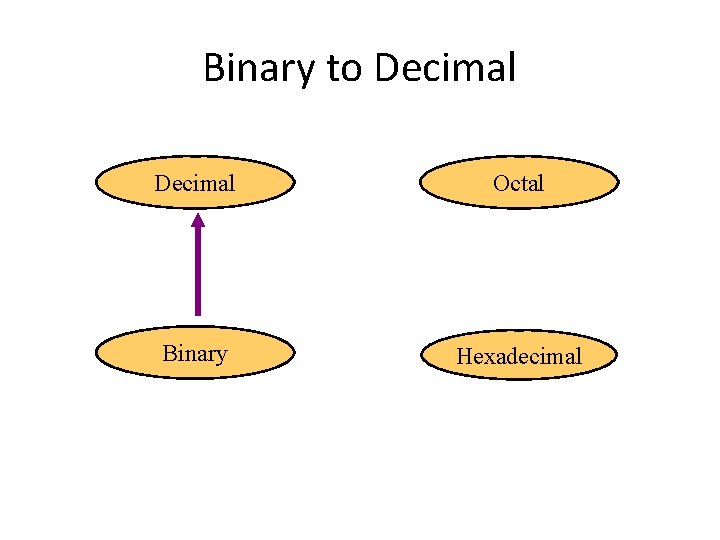 Binary to Decimal

Decimal

Octal

Binary

Hexadecimal